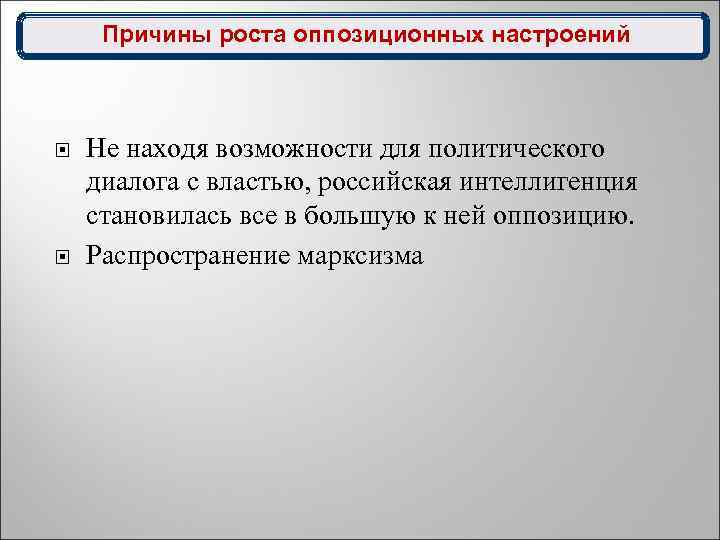 Причины роста оппозиционных настроений

Не находя возможности для политического диалога с властью, российская интеллигенция становилась все в большую к ней оппозицию.

Распространение марксизма